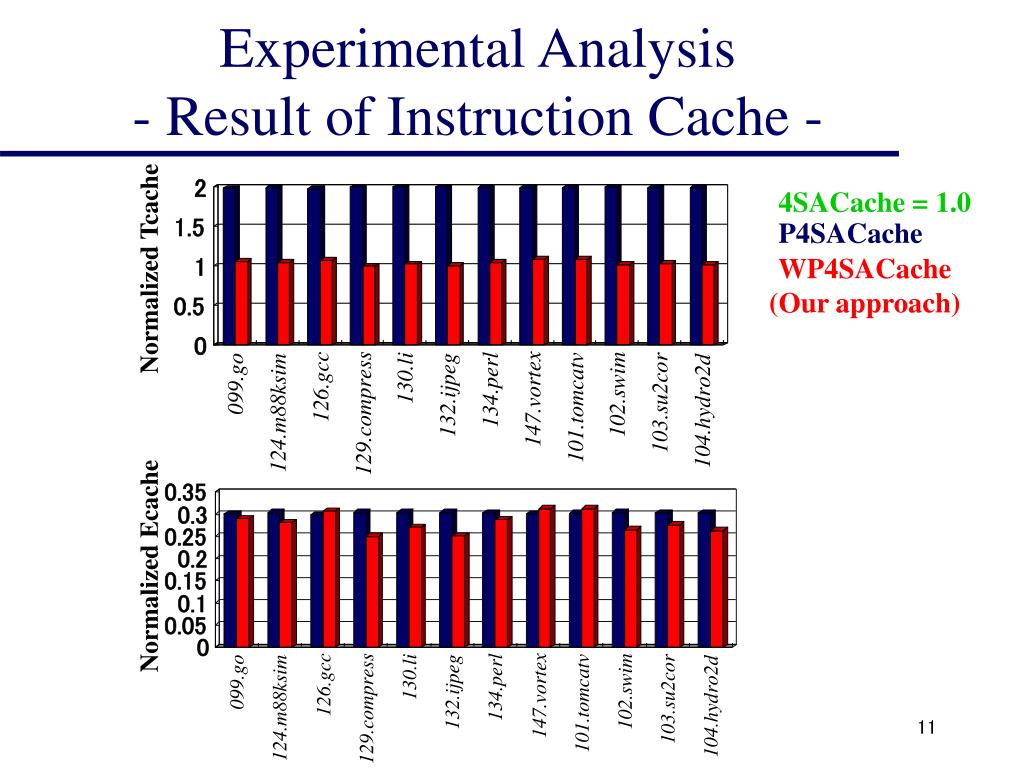 Experimental Analysis
- Result of Instruction Cache -

Normalized Tcache
2
1.5
1
0.5
0
099.go
124.m88ksim
126.gcc
129.compress
130.li
132.ijpeg
134.perl
147.vortex
101.tomcatv
102.swim
103.su2cor
104.hydro2d

4SACache = 1.0
P4SACache
WP4SACache
(Our approach)

Normalized Ecache
0.35
0.3
0.25
0.2
0.15
0.1
0.05
0
099.go
124.m88ksim
126.gcc
129.compress
130.li
132.ijpeg
134.perl
147.vortex
101.tomcatv
102.swim
103.su2cor
104.hydro2d

11